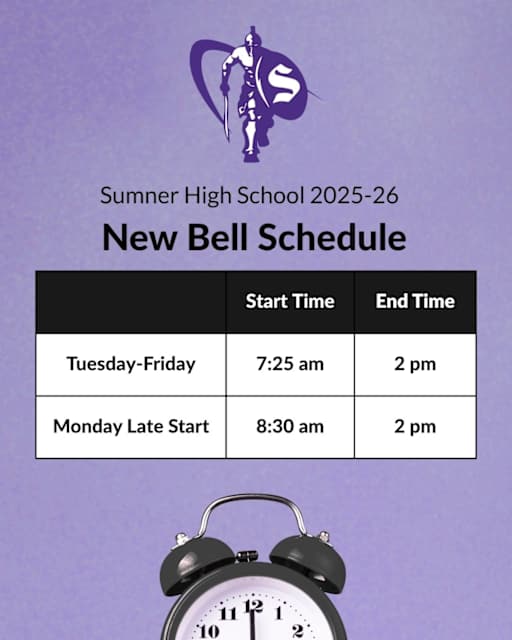 S

Sumner High School 2025-26

New Bell Schedule

| | Start Time | End Time |
|---|---|---|
| Tuesday-Friday | 7:25 am | 2 pm |
| Monday Late Start | 8:30 am | 2 pm |

11 12 1
10 2